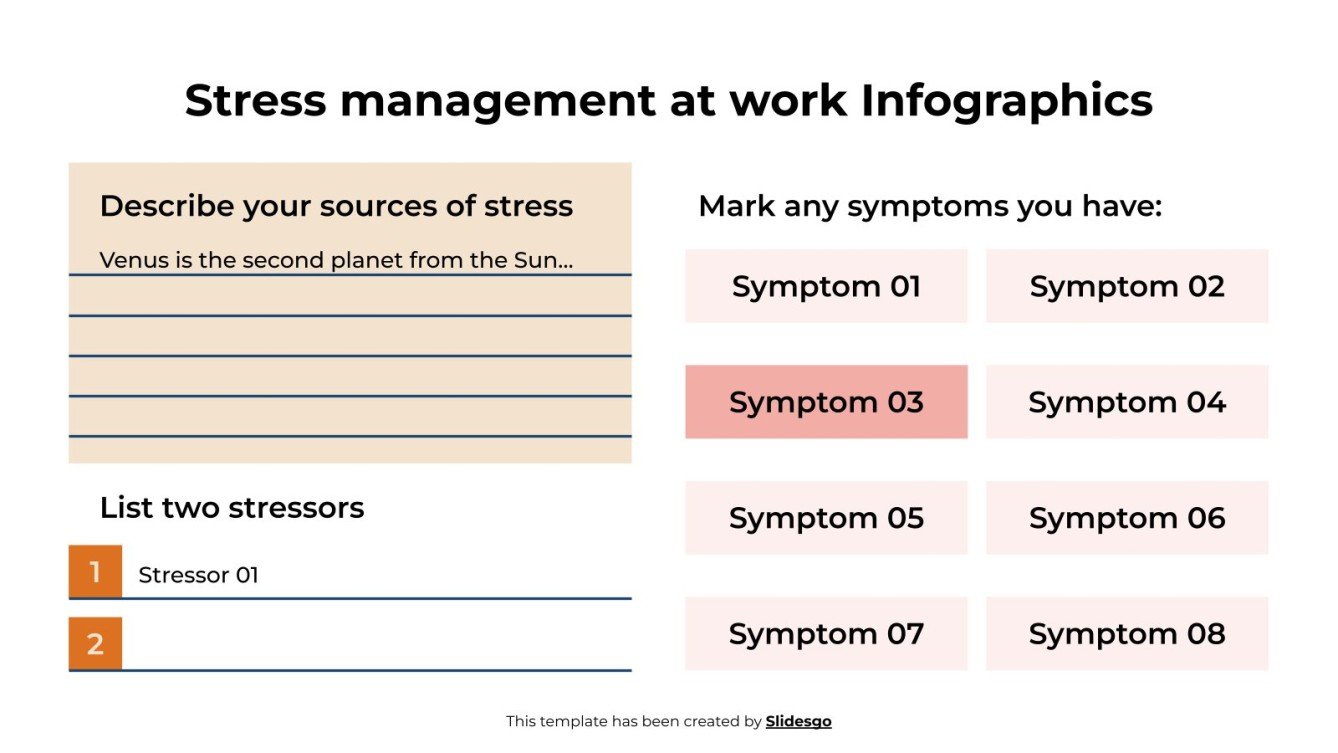 Stress management at work Infographics

Describe your sources of stress

Venus is the second planet from the Sun...

List two stressors

1 Stressor 01

2

Mark any symptoms you have:

Symptom 01

Symptom 02

Symptom 03

Symptom 04

Symptom 05

Symptom 06

Symptom 07

Symptom 08

This template has been created by Slidesgo